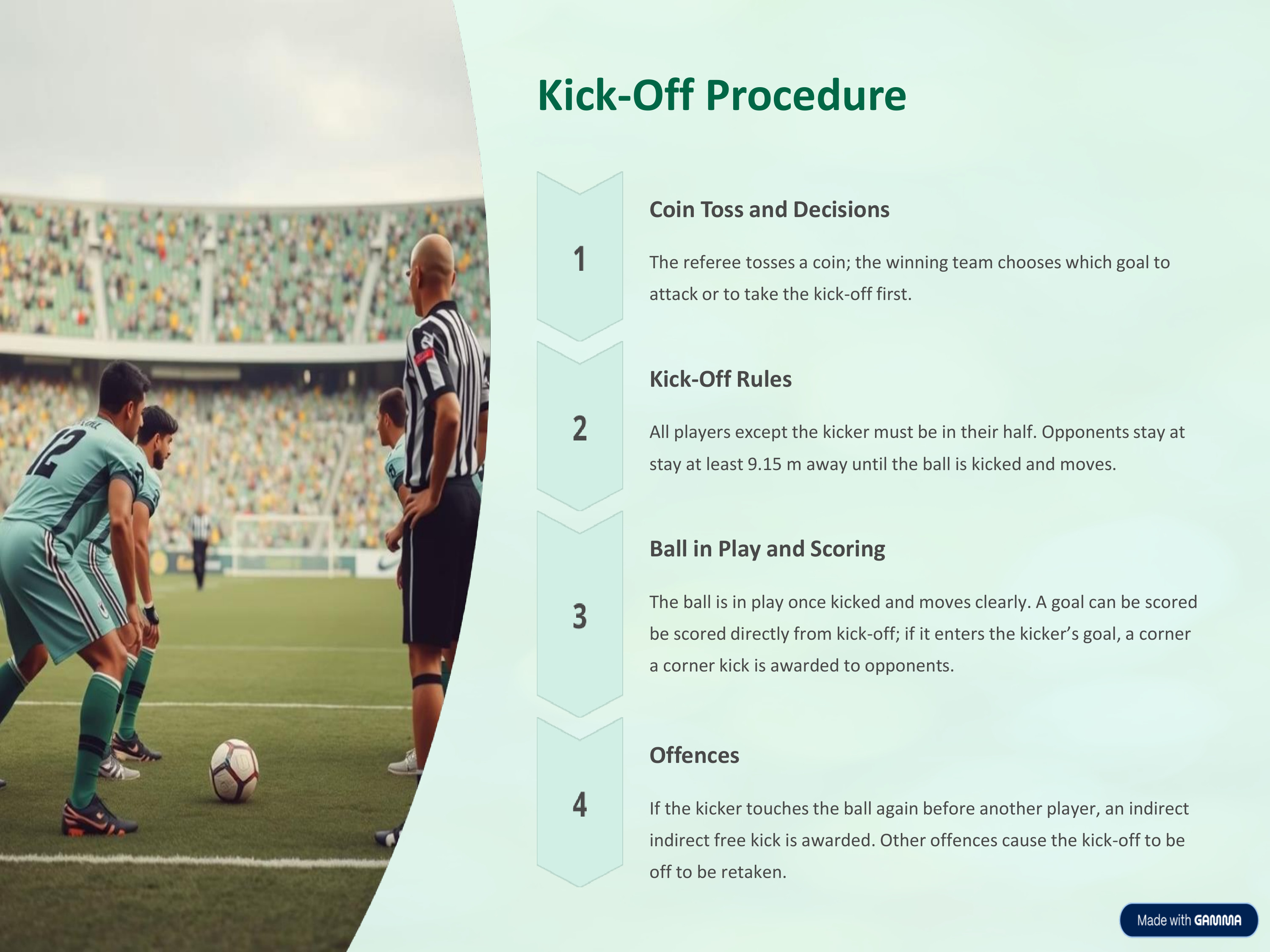 Kick-Off Procedure

1

Coin Toss and Decisions

The referee tosses a coin; the winning team chooses which goal to attack or to take the kick-off first.

2

Kick-Off Rules

All players except the kicker must be in their half. Opponents stay at stay at least 9.15 m away until the ball is kicked and moves.

3

Ball in Play and Scoring

The ball is in play once kicked and moves clearly. A goal can be scored be scored directly from kick-off; if it enters the kicker's goal, a corner a corner kick is awarded to opponents.

4

Offences

If the kicker touches the ball again before another player, an indirect indirect free kick is awarded. Other offences cause the kick-off to be off to be retaken.

12

Made with GAMMA